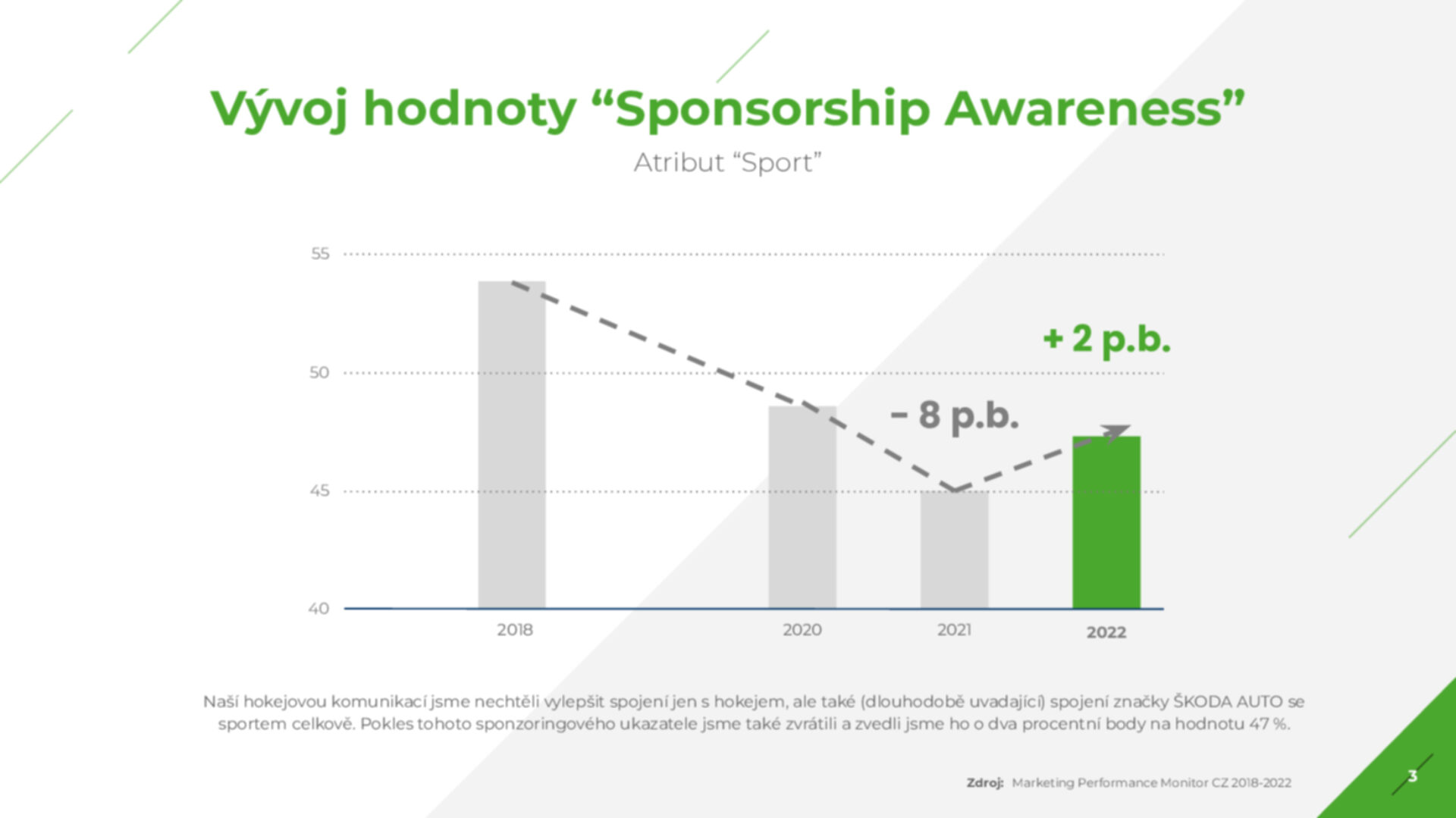 Vývoj hodnoty “Sponsorship Awareness”

Atribut “Sport”

55
50
45
40

+ 2 p.b.

– 8 p.b.

2018
2020
2021
2022

Naší hokejovou komunikací jsme nechtěli vylepšit spojení jen s hokejem, ale také (dlouhodobě uvadající) spojení značky ŠKODA AUTO se sportem celkově. Pokles tohoto sponzoringového ukazatele jsme také zvrátili a zvedli jsme ho o dva procentní body na hodnotu 47 %.

Zdroj: Marketing Performance Monitor CZ 2018-2022

3